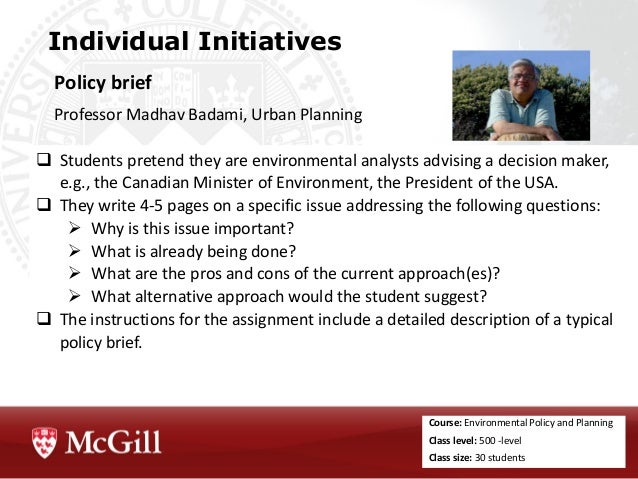 Individual Initiatives

Policy brief

Professor Madhav Badami, Urban Planning

❑ Students pretend they are environmental analysts advising a decision maker, e.g., the Canadian Minister of Environment, the President of the USA.

❑ They write 4-5 pages on a specific issue addressing the following questions:

➢ Why is this issue important?

➢ What is already being done?

➢ What are the pros and cons of the current approach(es)?

➢ What alternative approach would the student suggest?

❑ The instructions for the assignment include a detailed description of a typical policy brief.

McGill

Course: Environmental Policy and Planning
Class level: 500 -level
Class size: 30 students